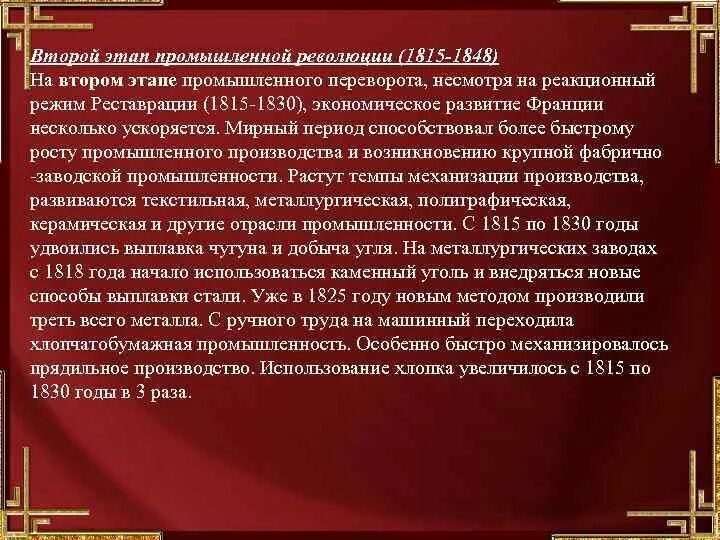 Второй этап промышленной революции (1815-1848)
На втором этапе промышленного переворота, несмотря на реакционный режим Реставрации (1815-1830), экономическое развитие Франции несколько ускоряется. Мирный период способствовал более быстрому росту промышленного производства и возникновению крупной фабрично -заводской промышленности. Растут темпы механизации производства, развиваются текстильная, металлургическая, полиграфическая, керамическая и другие отрасли промышленности. С 1815 по 1830 годы удвоились выплавка чугуна и добыча угля. На металлургических заводах с 1818 года начало использоваться каменный уголь и внедряться новые способы выплавки стали. Уже в 1825 году новым методом производили треть всего металла. С ручного труда на машинный переходила хлопчатобумажная промышленность. Особенно быстро механизировалось прядильное производство. Использование хлопка увеличилось с 1815 по 1830 годы в 3 раза.